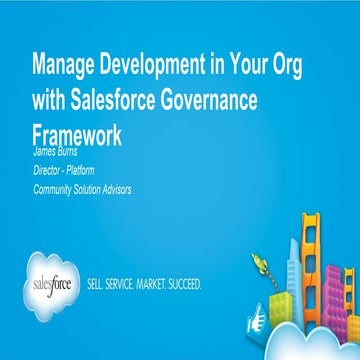 Manage Development in Your Org with Salesforce Governance Framework

James Burns

Director - Platform

Community Solution Advisors

salesforce

SELL. SERVICE. MARKET. SUCCEED.